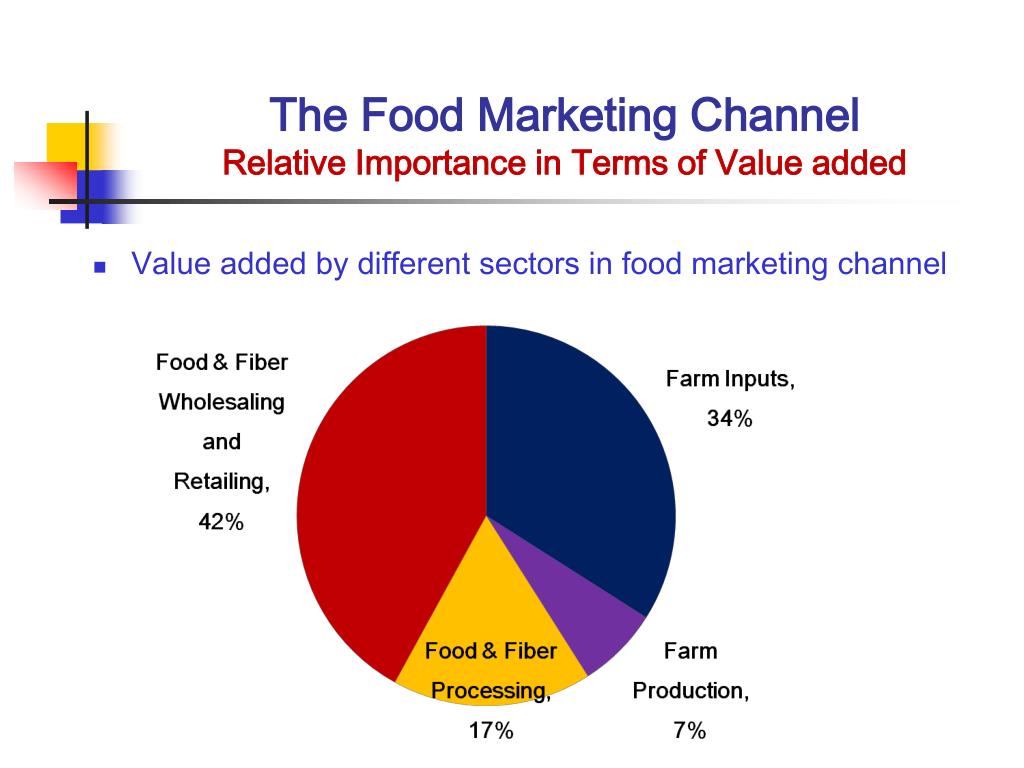 The Food Marketing Channel
Relative Importance in Terms of Value added

Value added by different sectors in food marketing channel

Food & Fiber Wholesaling and Retailing, 42%

Farm Inputs, 34%

Food & Fiber Processing, 17%

Farm Production, 7%